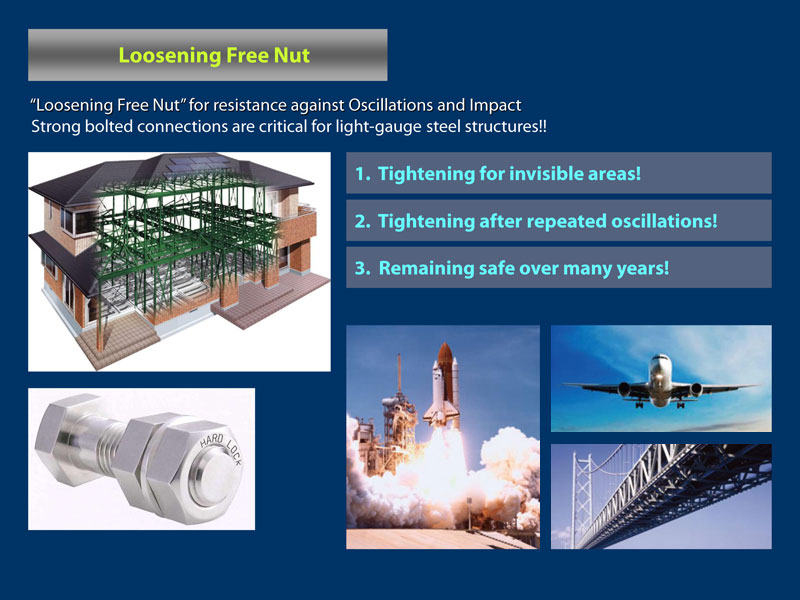 Loosening Free Nut

"Loosening Free Nut" for resistance against Oscillations and Impact
Strong bolted connections are critical for light-gauge steel structures!!

1. Tightening for invisible areas!

2. Tightening after repeated oscillations!

3. Remaining safe over many years!

HARD LOCK